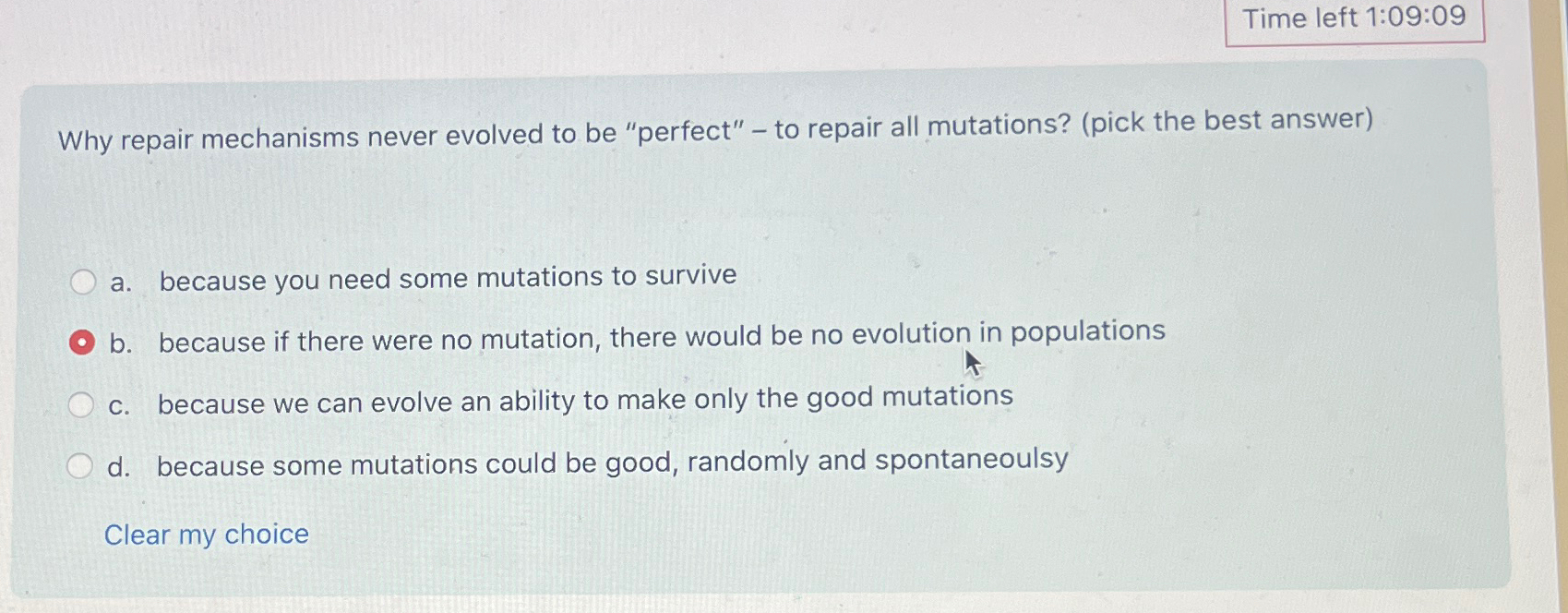 Time left 1:09:09

Why repair mechanisms never evolved to be "perfect" – to repair all mutations? (pick the best answer)

a. because you need some mutations to survive

b. because if there were no mutation, there would be no evolution in populations

c. because we can evolve an ability to make only the good mutations

d. because some mutations could be good, randomly and spontaneoulsy

Clear my choice